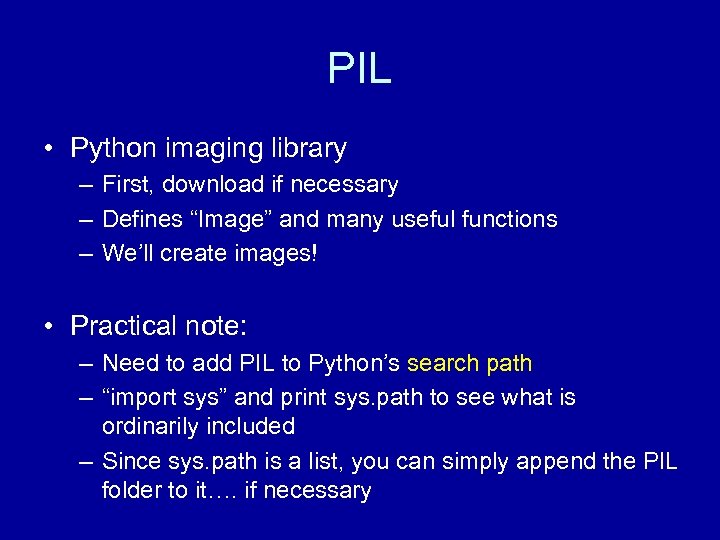 PIL

• Python imaging library
– First, download if necessary
– Defines “Image” and many useful functions
– We’ll create images!

• Practical note:
– Need to add PIL to Python’s search path
– “import sys” and print sys.path to see what is ordinarily included
– Since sys.path is a list, you can simply append the PIL folder to it…. if necessary